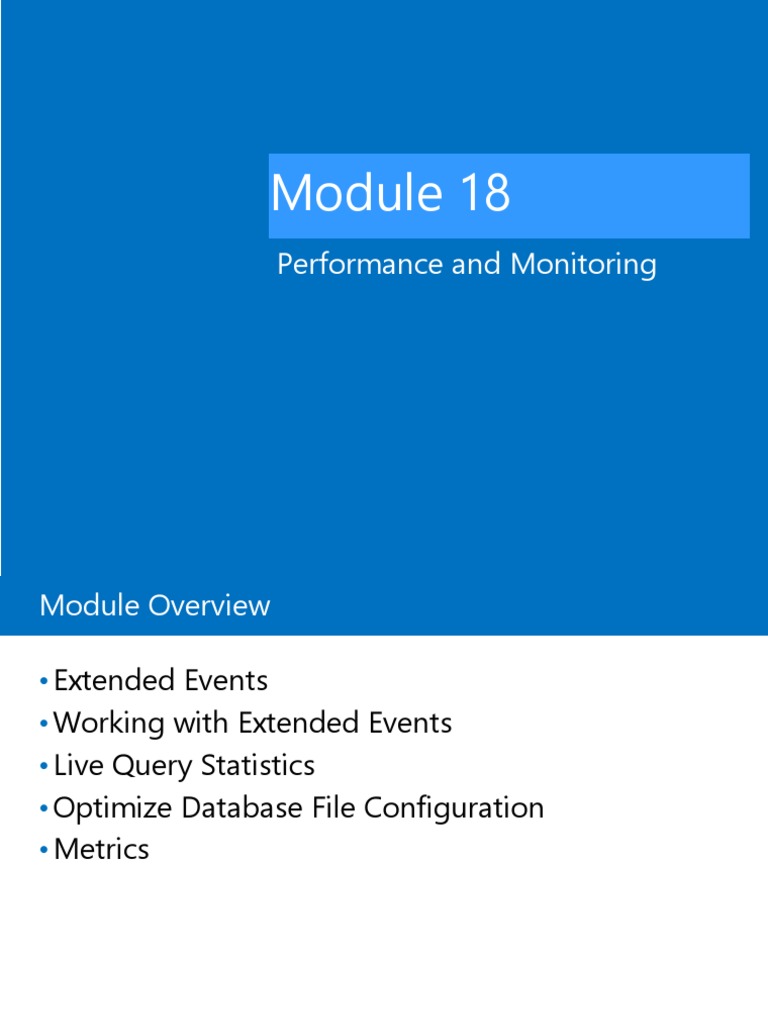 Module 18

Performance and Monitoring

Module Overview

• Extended Events
• Working with Extended Events
• Live Query Statistics
• Optimize Database File Configuration
• Metrics